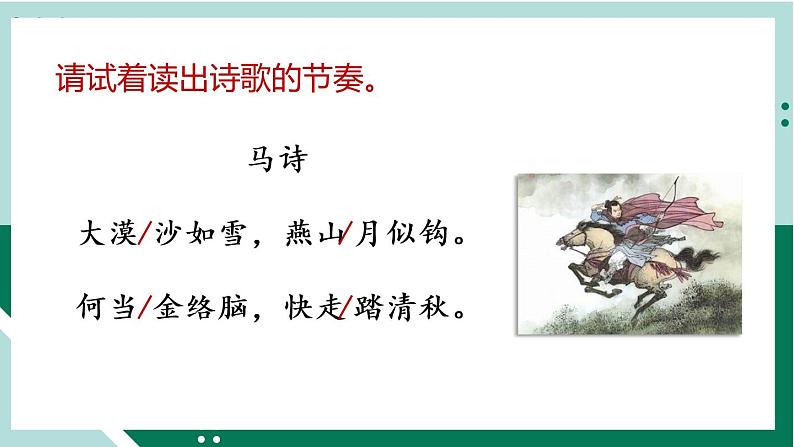 请试着读出诗歌的节奏。

马诗

大漠/沙如雪，燕山/月似钩。

何当/金络脑，快走/踏清秋。